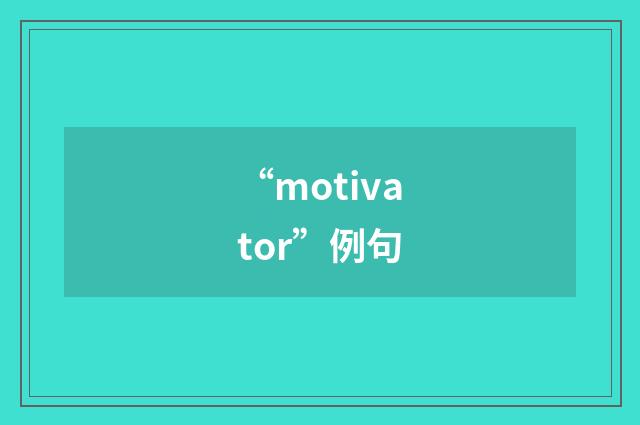 “motivator”例句